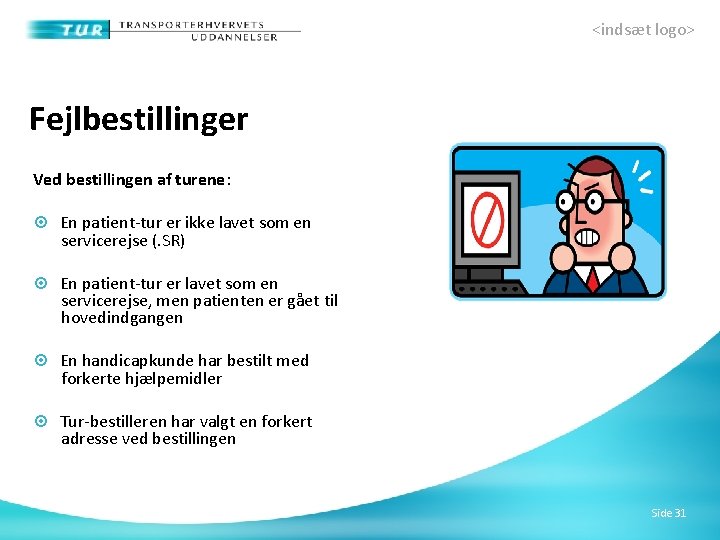 TUR TRANSPORTERHVERVETS UDDANNELSER

<indsæt logo>

Fejlbestillinger

Ved bestillingen af turene:

En patient-tur er ikke lavet som en servicerejse (.SR)

En patient-tur er lavet som en servicerejse, men patienten er gået til hovedindgangen

En handicapkunde har bestilt med forkerte hjælpemidler

Tur-bestilleren har valgt en forkert adresse ved bestillingen

Side 31